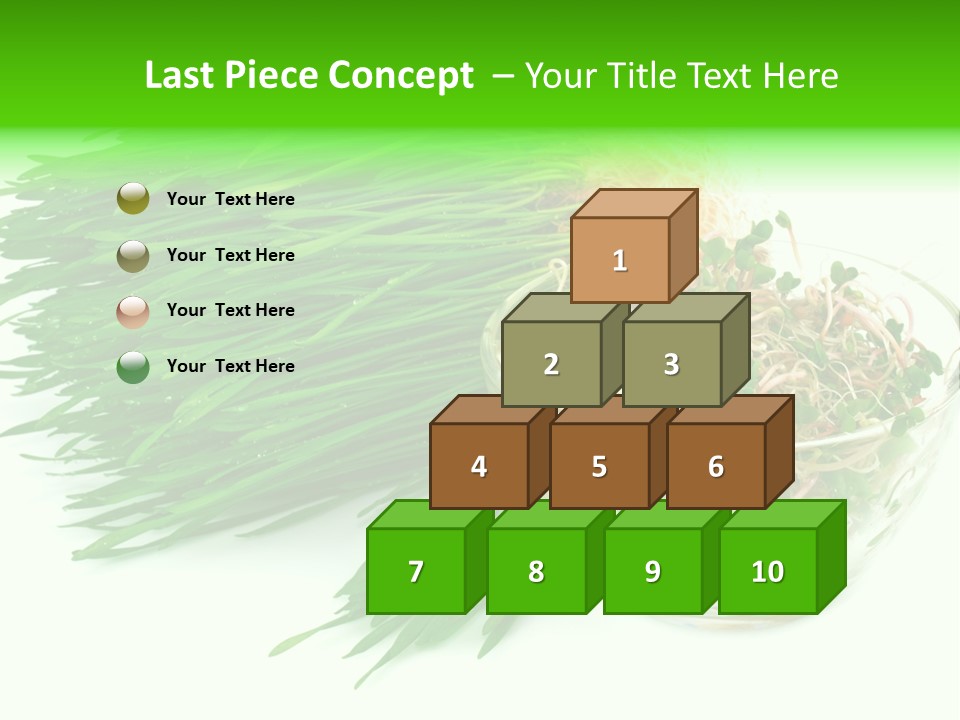 Last Piece Concept – Your Title Text Here

Your Text Here

Your Text Here

Your Text Here

Your Text Here

1

2

3

4

5

6

7

8

9

10